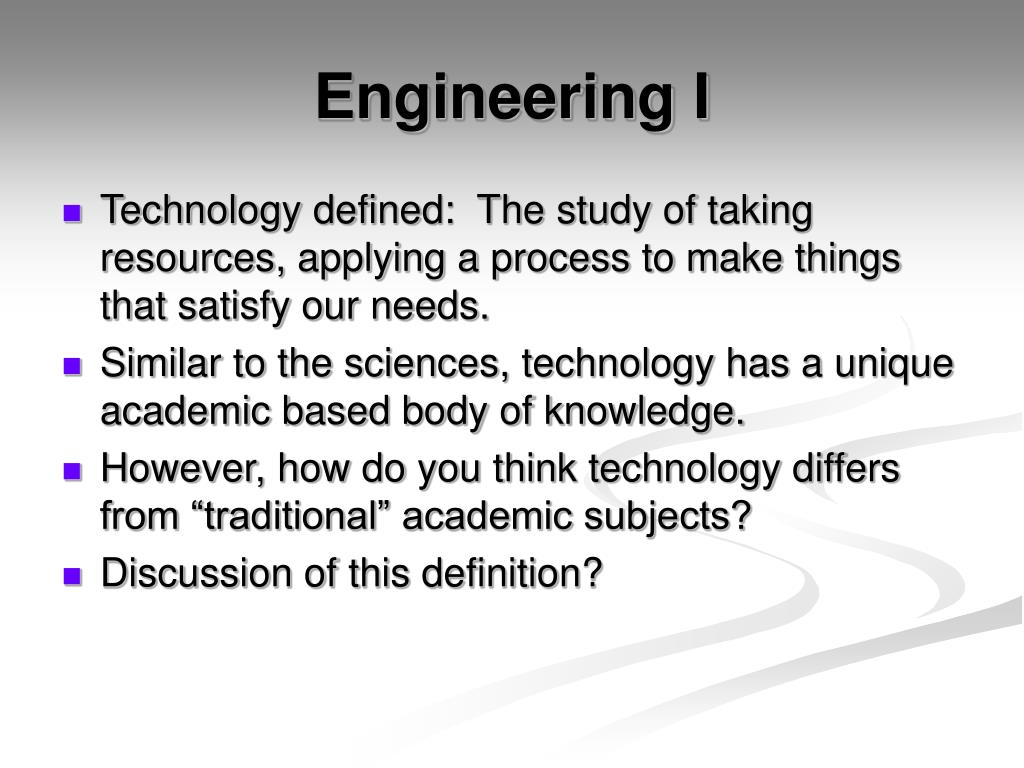 Engineering I

- Technology defined: The study of taking resources, applying a process to make things that satisfy our needs.
- Similar to the sciences, technology has a unique academic based body of knowledge.
- However, how do you think technology differs from “traditional” academic subjects?
- Discussion of this definition?